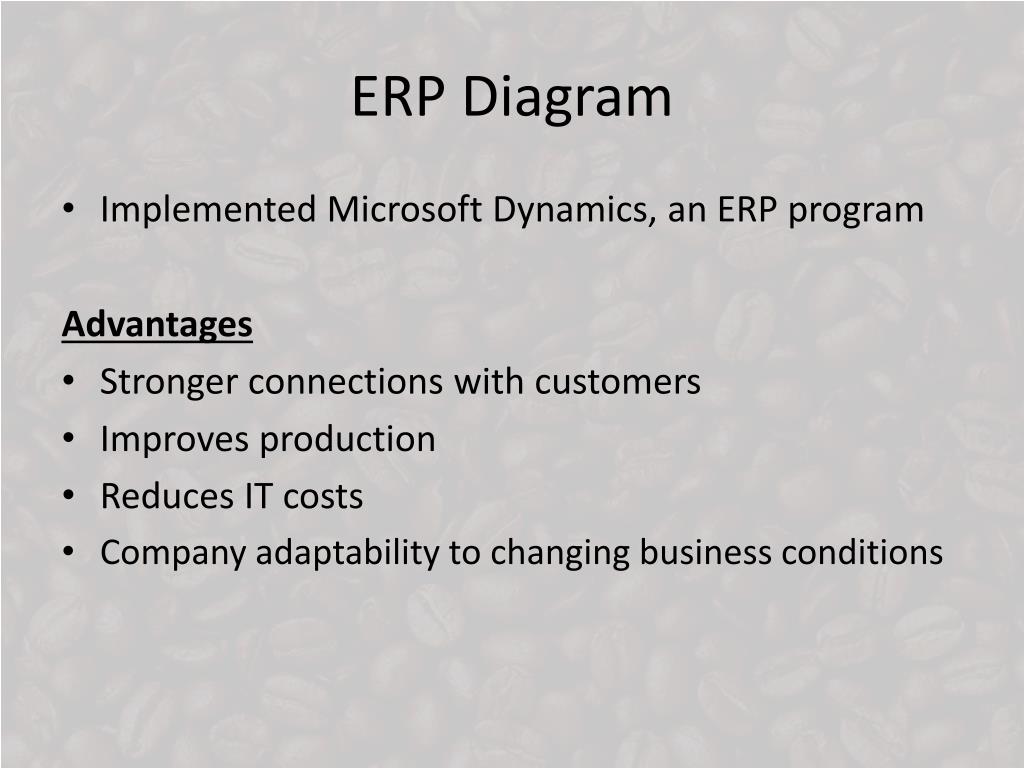 ERP Diagram

• Implemented Microsoft Dynamics, an ERP program

Advantages
• Stronger connections with customers
• Improves production
• Reduces IT costs
• Company adaptability to changing business conditions